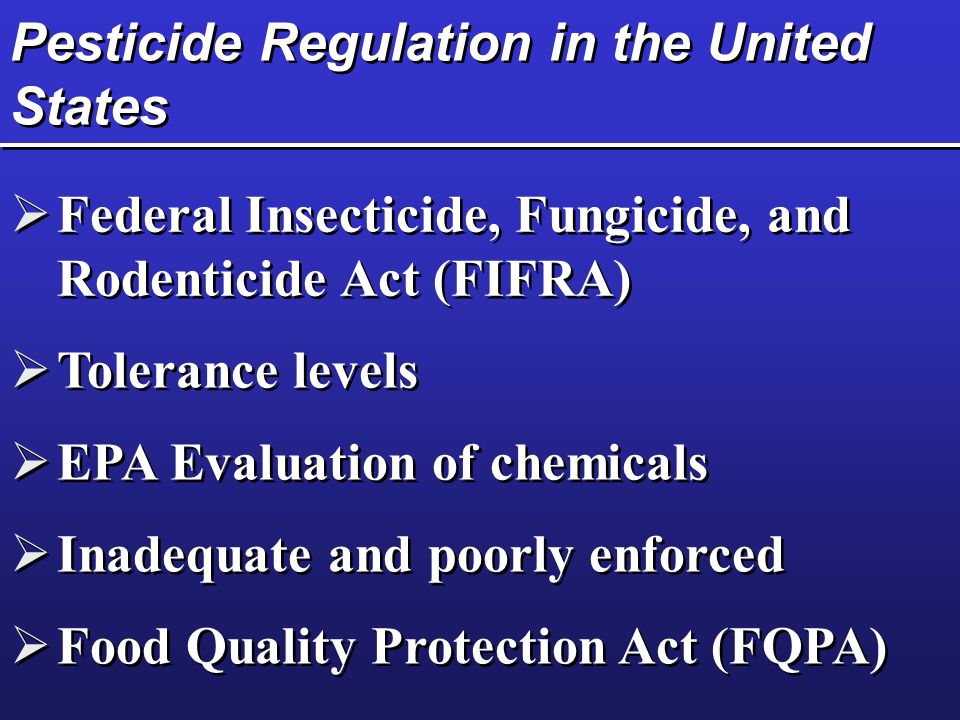 Pesticide Regulation in the United States

➢ Federal Insecticide, Fungicide, and Rodenticide Act (FIFRA)

➢ Tolerance levels

➢ EPA Evaluation of chemicals

➢ Inadequate and poorly enforced

➢ Food Quality Protection Act (FQPA)